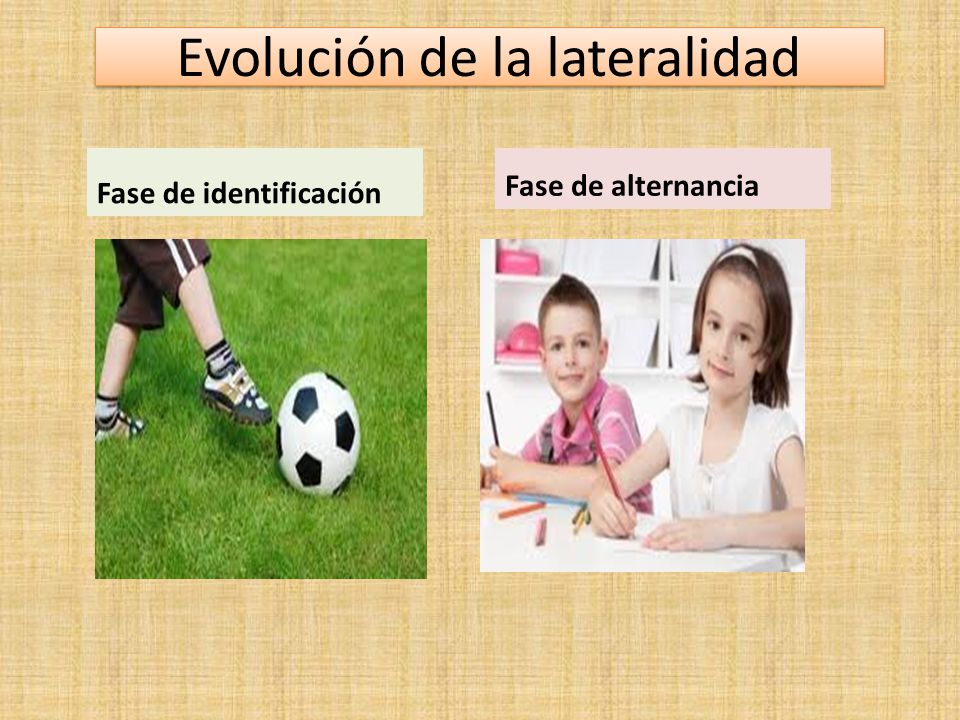 Evolución de la lateralidad

Fase de identificación

Fase de alternancia